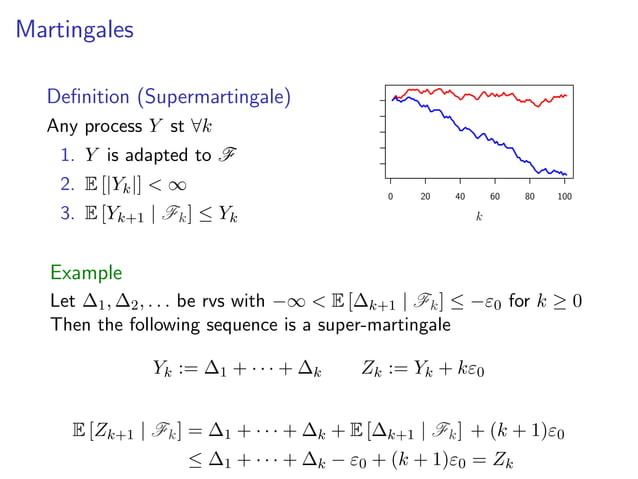 Martingales

Definition (Supermartingale)

Any process $Y$ st $\forall k$

1. $Y$ is adapted to $\mathscr{F}$
2. $\mathbb{E}[|Y_k|] < \infty$
3. $\mathbb{E}[Y_{k+1} \mid \mathscr{F}_k] \leq Y_k$

0 20 40 60 80 100

$k$

Example

Let $\Delta_1, \Delta_2, \ldots$ be rvs with $-\infty < \mathbb{E}[\Delta_{k+1} \mid \mathscr{F}_k] \leq -\varepsilon_0$ for $k \geq 0$
Then the following sequence is a super-martingale

$Y_k := \Delta_1 + \cdots + \Delta_k \qquad Z_k := Y_k + k\varepsilon_0$

$\mathbb{E}[Z_{k+1} \mid \mathscr{F}_k] = \Delta_1 + \cdots + \Delta_k + \mathbb{E}[\Delta_{k+1} \mid \mathscr{F}_k] + (k+1)\varepsilon_0$
$\leq \Delta_1 + \cdots + \Delta_k - \varepsilon_0 + (k+1)\varepsilon_0 = Z_k$